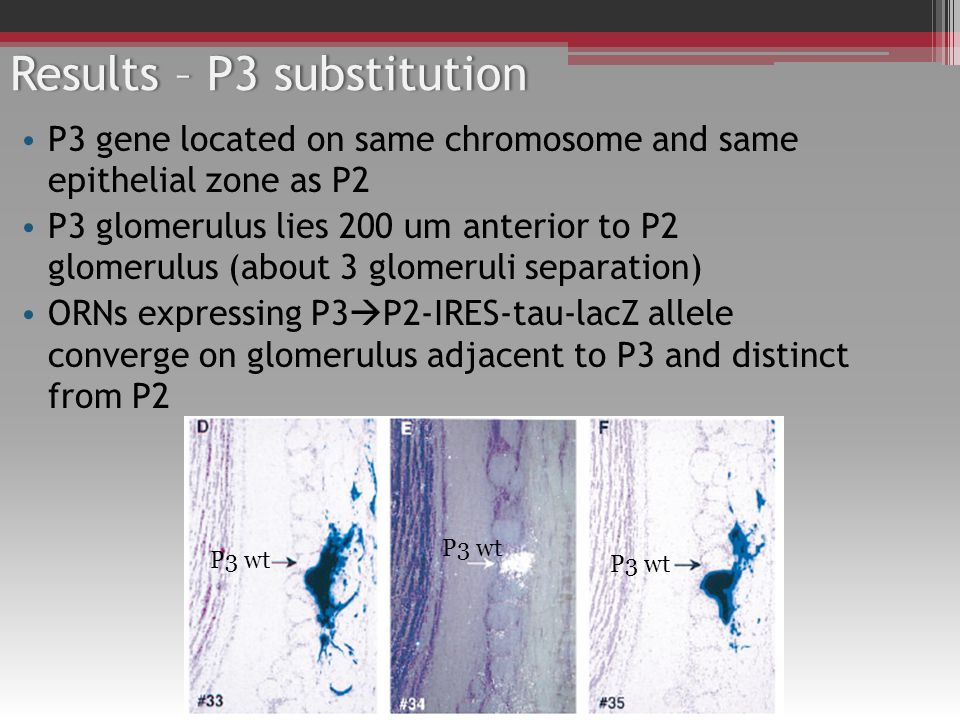 Results – P3 substitution

• P3 gene located on same chromosome and same epithelial zone as P2

• P3 glomerulus lies 200 um anterior to P2 glomerulus (about 3 glomeruli separation)

• ORNs expressing P3→P2-IRES-tau-lacZ allele converge on glomerulus adjacent to P3 and distinct from P2

D
P3 wt
#33

E
P3 wt
#34

F
P3 wt
#35